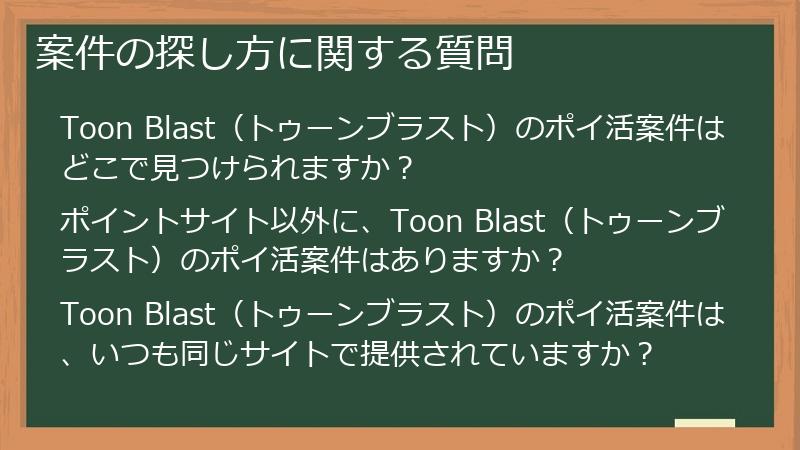 案件の探し方に関する質問

Toon Blast（トゥーンブラスト）のポイ活案件はどこで見つけられますか？

ポイントサイト以外に、Toon Blast（トゥーンブラスト）のポイ活案件はありますか？

Toon Blast（トゥーンブラスト）のポイ活案件は、いつも同じサイトで提供されていますか？